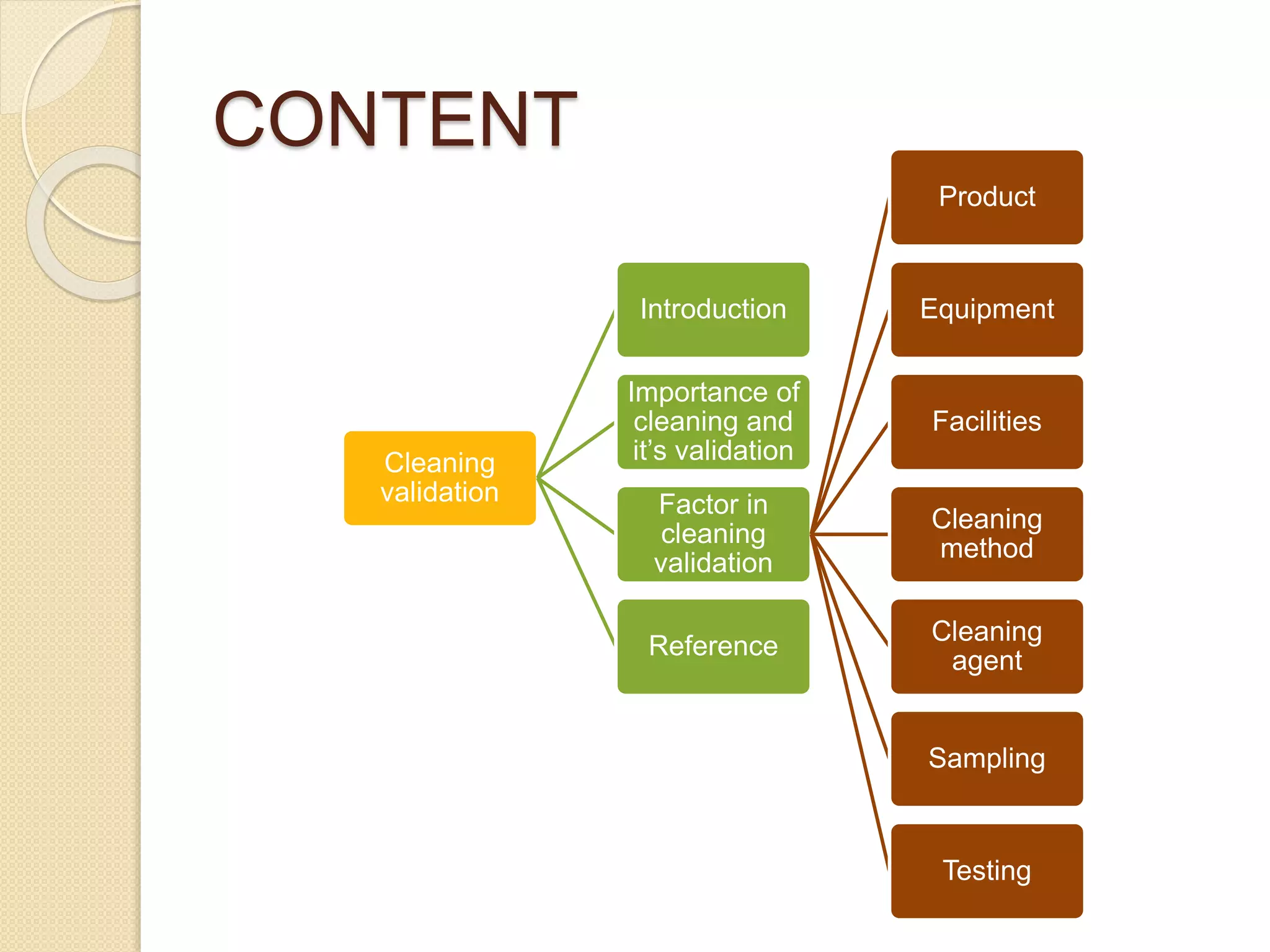 CONTENT

Cleaning validation

Introduction

Importance of cleaning and it’s validation

Factor in cleaning validation

Reference

Product

Equipment

Facilities

Cleaning method

Cleaning agent

Sampling

Testing